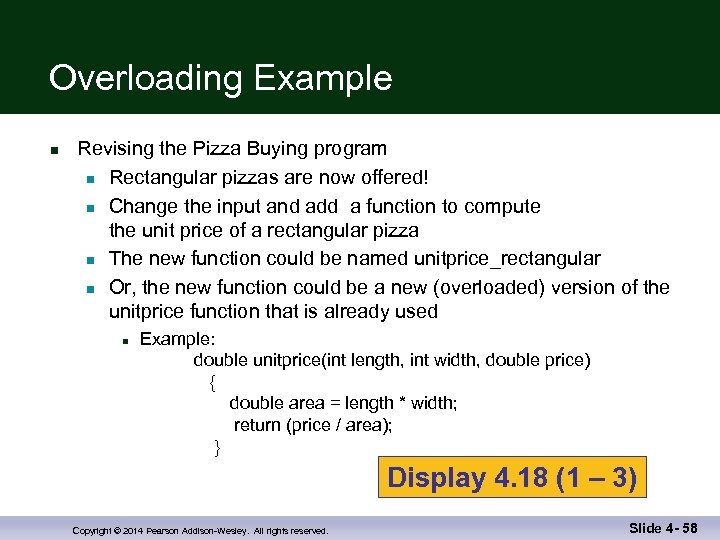 Overloading Example

- Revising the Pizza Buying program
  - Rectangular pizzas are now offered!
  - Change the input and add a function to compute the unit price of a rectangular pizza
  - The new function could be named unitprice_rectangular
  - Or, the new function could be a new (overloaded) version of the unitprice function that is already used
    - Example:
      double unitprice(int length, int width, double price)
      {
      double area = length * width;
      return (price / area);
      }

Display 4.18 (1 – 3)

Copyright © 2014 Pearson Addison-Wesley. All rights reserved.

Slide 4- 58